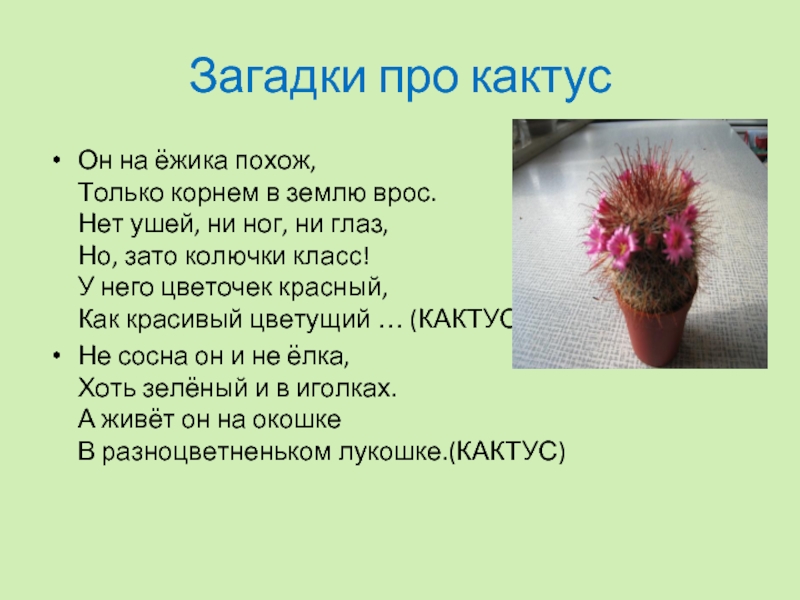 Загадки про кактус

• Он на ёжика похож,
Только корнем в землю врос.
Нет ушей, ни ног, ни глаз,
Но, зато колючки класс!
У него цветочек красный,
Как красивый цветущий … (КАКТУС

• Не сосна он и не ёлка,
Хоть зелёный и в иголках.
А живёт он на окошке
В разноцветненьком лукошке.(КАКТУС)